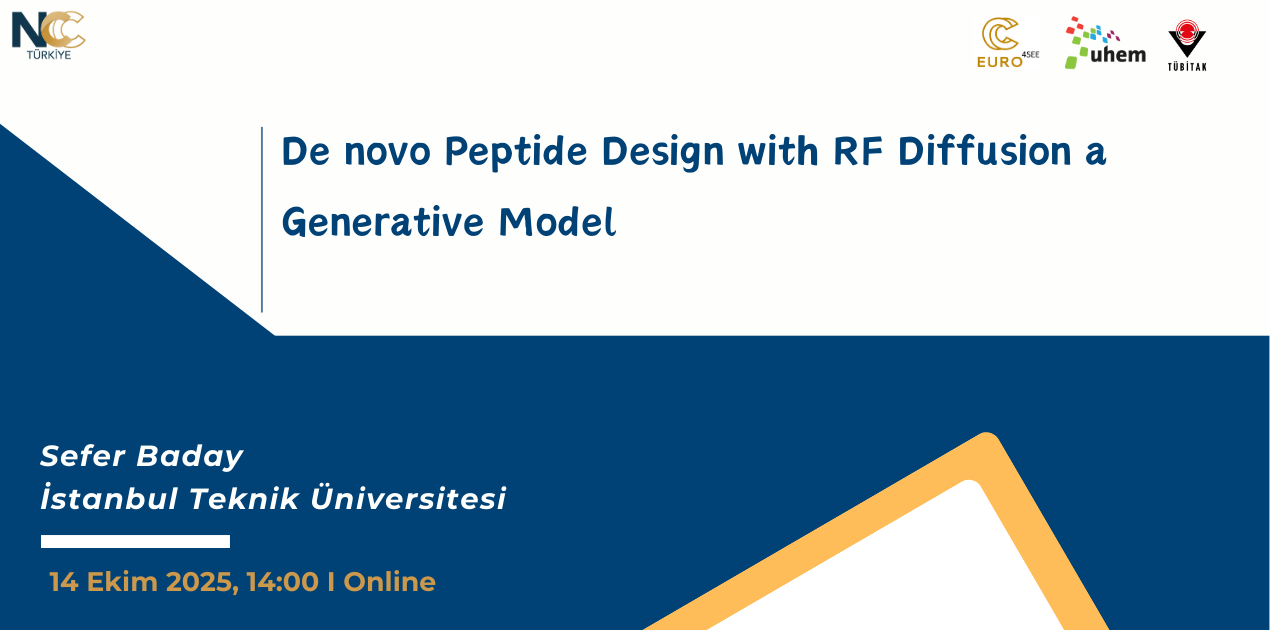 NCC
TÜRKİYE

EURO 4SEE

uhem

TÜBİTAK

De novo Peptide Design with RF Diffusion a Generative Model

Sefer Baday
İstanbul Teknik Üniversitesi

14 Ekim 2025, 14:00 I Online